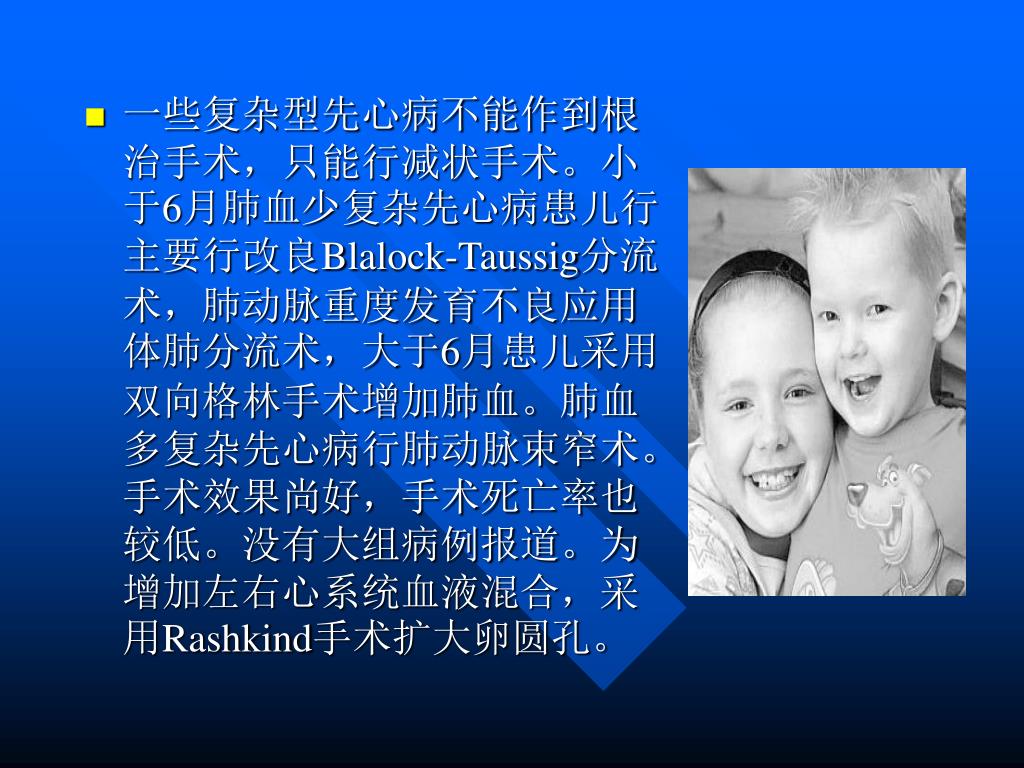 一些复杂型先心病不能作到根治手术，只能行减状手术。小于6月肺血少复杂先心病患儿行主要行改良Blalock-Taussig分流术，肺动脉重度发育不良应用体肺分流术，大于6月患儿采用双向格林手术增加肺血。肺血多复杂先心病行肺动脉束窄术。手术效果尚好，手术死亡率也较低。没有大组病例报道。为增加左右心系统血液混合，采用Rashkind手术扩大卵圆孔。